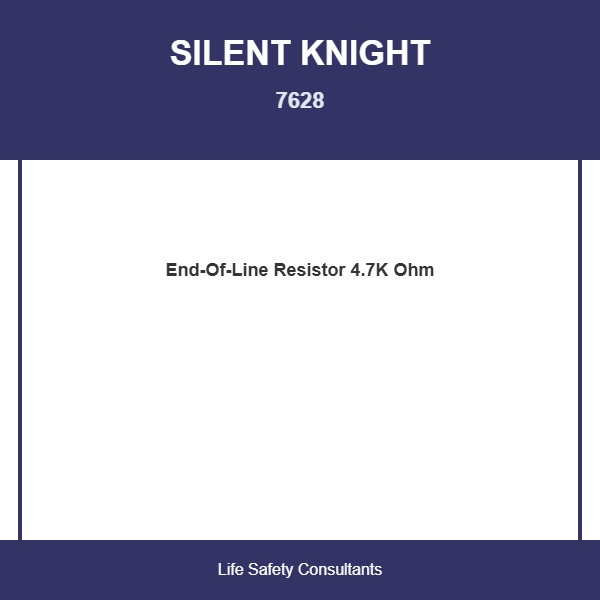 SILENT KNIGHT

7628

End-Of-Line Resistor 4.7K Ohm

Life Safety Consultants